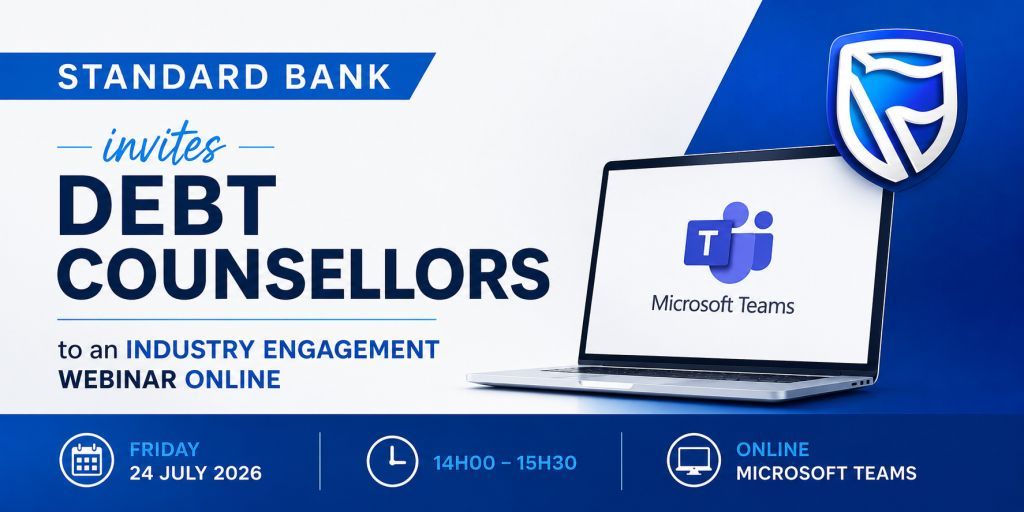 STANDARD BANK

invites

DEBT COUNSELLORS

to an INDUSTRY ENGAGEMENT WEBINAR ONLINE

T

Microsoft Teams

FRIDAY
24 JULY 2026

14H00 – 15H30

ONLINE
MICROSOFT TEAMS